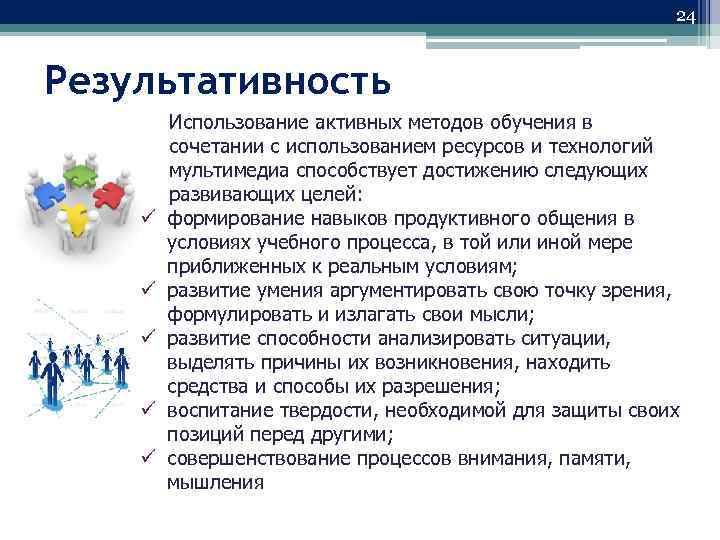 24

Результативность

Использование активных методов обучения в сочетании с использованием ресурсов и технологий мультимедиа способствует достижению следующих развивающих целей:

✓ формирование навыков продуктивного общения в условиях учебного процесса, в той или иной мере приближенных к реальным условиям;
✓ развитие умения аргументировать свою точку зрения, формулировать и излагать свои мысли;
✓ развитие способности анализировать ситуации, выделять причины их возникновения, находить средства и способы их разрешения;
✓ воспитание твердости, необходимой для защиты своих позиций перед другими;
✓ совершенствование процессов внимания, памяти, мышления